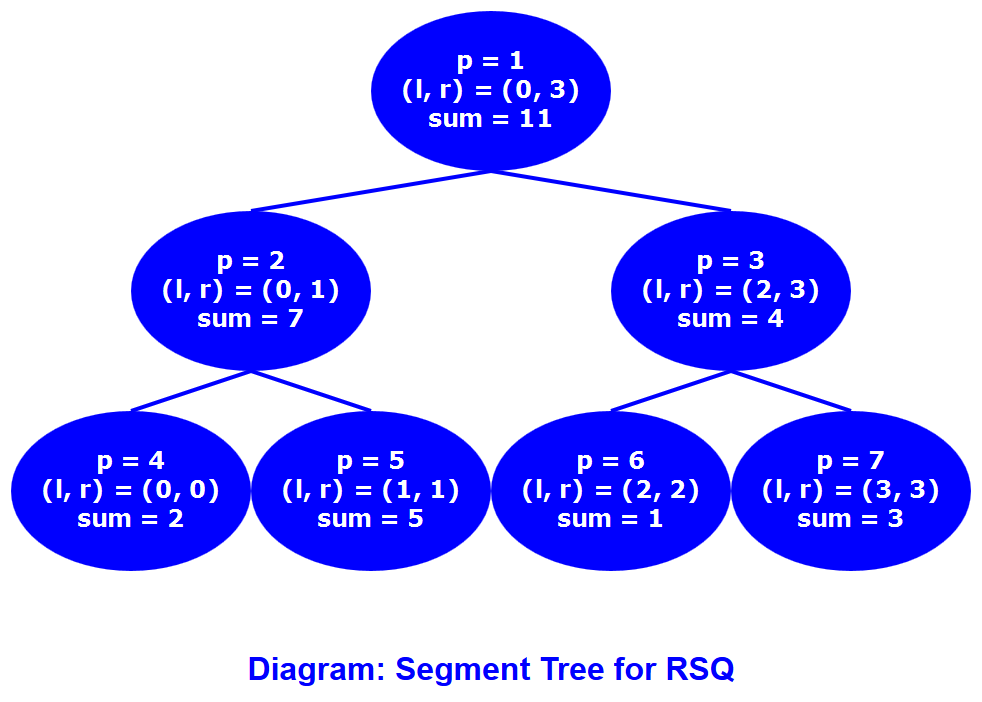 p = 1
(l, r) = (0, 3)
sum = 11

p = 2
(l, r) = (0, 1)
sum = 7

p = 3
(l, r) = (2, 3)
sum = 4

p = 4
(l, r) = (0, 0)
sum = 2

p = 5
(l, r) = (1, 1)
sum = 5

p = 6
(l, r) = (2, 2)
sum = 1

p = 7
(l, r) = (3, 3)
sum = 3

Diagram: Segment Tree for RSQ